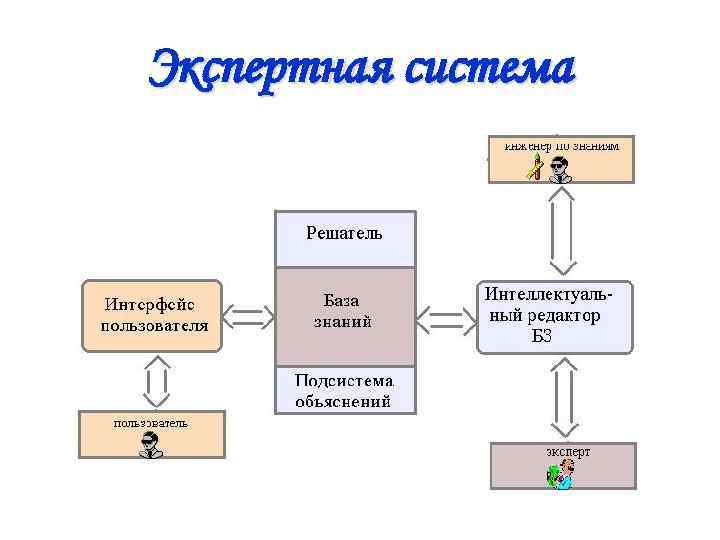 Экспертная система

инженер по знаниям

Решатель

База знаний

Подсистема объяснений

Интерфейс пользователя

Интеллектуальный редактор БЗ

пользователь

эксперт